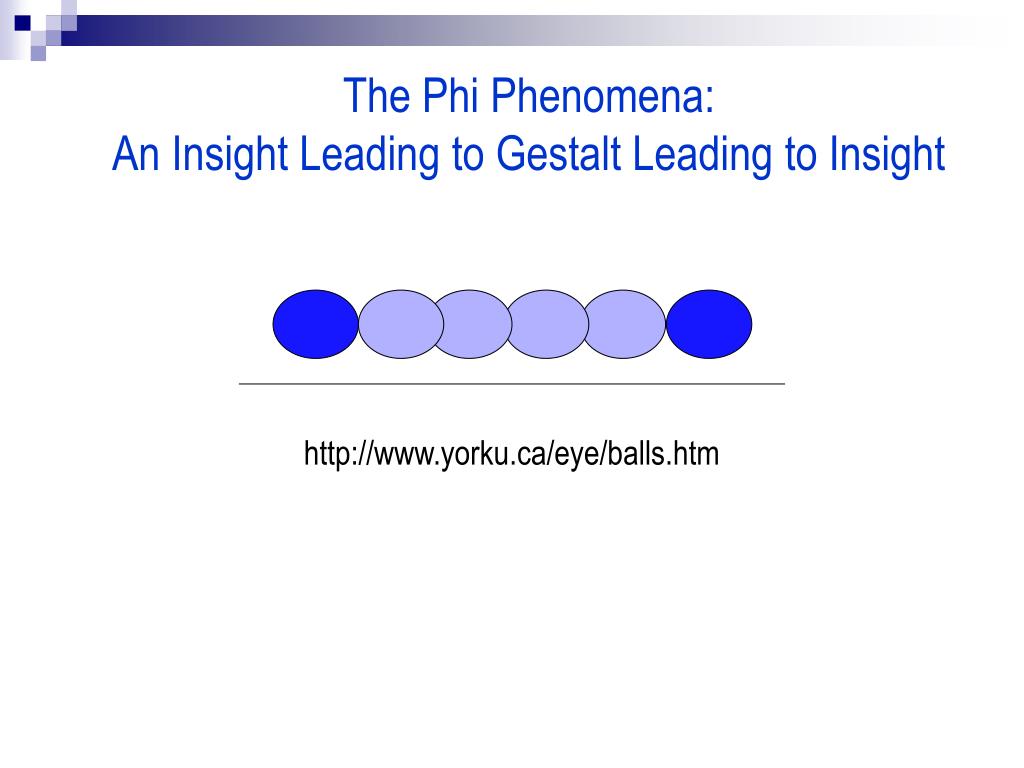 The Phi Phenomena:
An Insight Leading to Gestalt Leading to Insight

http://www.yorku.ca/eye/balls.htm